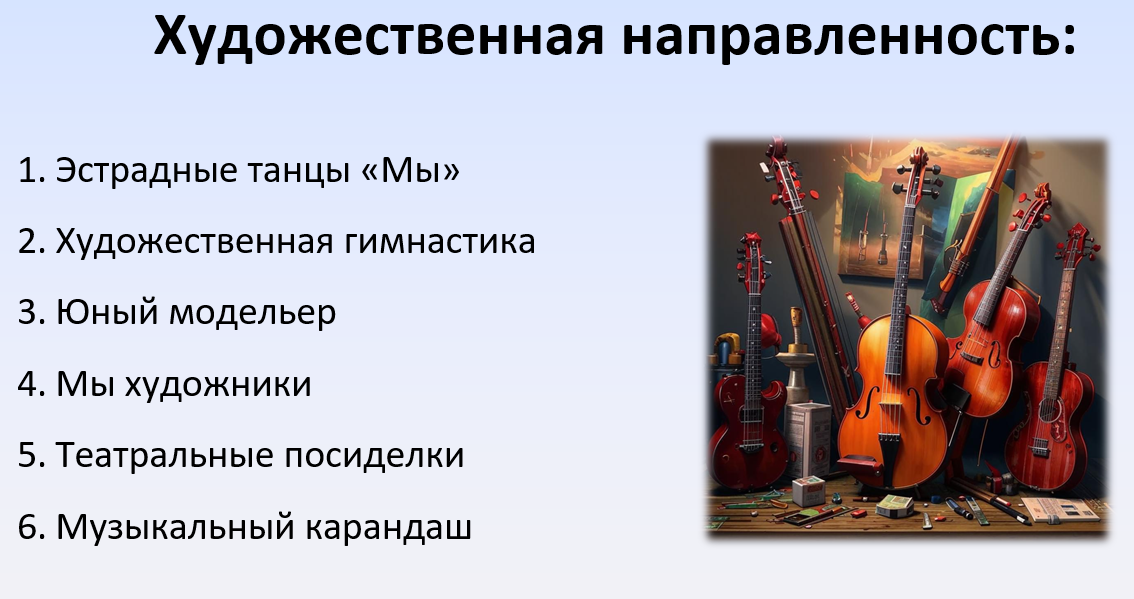 Художественная направленность:

1. Эстрадные танцы «Мы»

2. Художественная гимнастика

3. Юный модельер

4. Мы художники

5. Театральные посиделки

6. Музыкальный карандаш